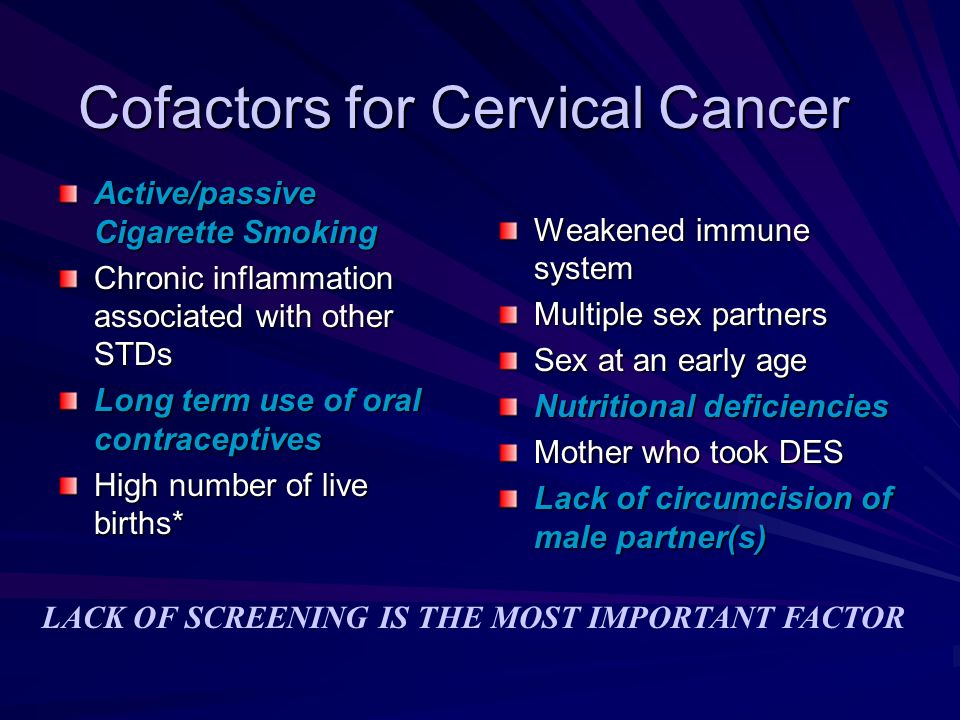 Cofactors for Cervical Cancer

Active/passive Cigarette Smoking

Chronic inflammation associated with other STDs

Long term use of oral contraceptives

High number of live births*

Weakened immune system

Multiple sex partners

Sex at an early age

Nutritional deficiencies

Mother who took DES

Lack of circumcision of male partner(s)

LACK OF SCREENING IS THE MOST IMPORTANT FACTOR